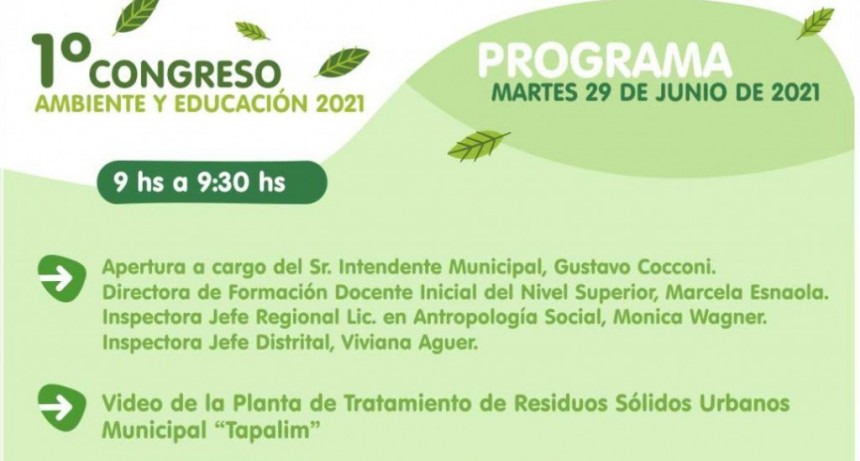 1º CONGRESO
AMBIENTE Y EDUCACIÓN 2021

PROGRAMA
MARTES 29 DE JUNIO DE 2021

9 hs a 9:30 hs

Apertura a cargo del Sr. Intendente Municipal, Gustavo Cocconi. Directora de Formación Docente Inicial del Nivel Superior, Marcela Esnaola. Inspectora Jefe Regional Lic. en Antropología Social, Monica Wagner. Inspectora Jefe Distrital, Viviana Aguer.

Video de la Planta de Tratamiento de Residuos Sólidos Urbanos Municipal "Tapalim"